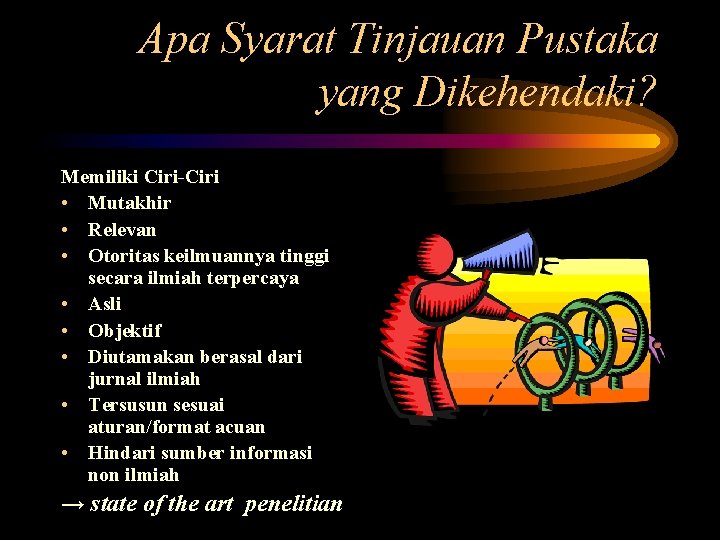 Apa Syarat Tinjauan Pustaka yang Dikehendaki?

Memiliki Ciri-Ciri
• Mutakhir
• Relevan
• Otoritas keilmuannya tinggi secara ilmiah terpercaya
• Asli
• Objektif
• Diutamakan berasal dari jurnal ilmiah
• Tersusun sesuai aturan/format acuan
• Hindari sumber informasi non ilmiah

→ state of the art penelitian